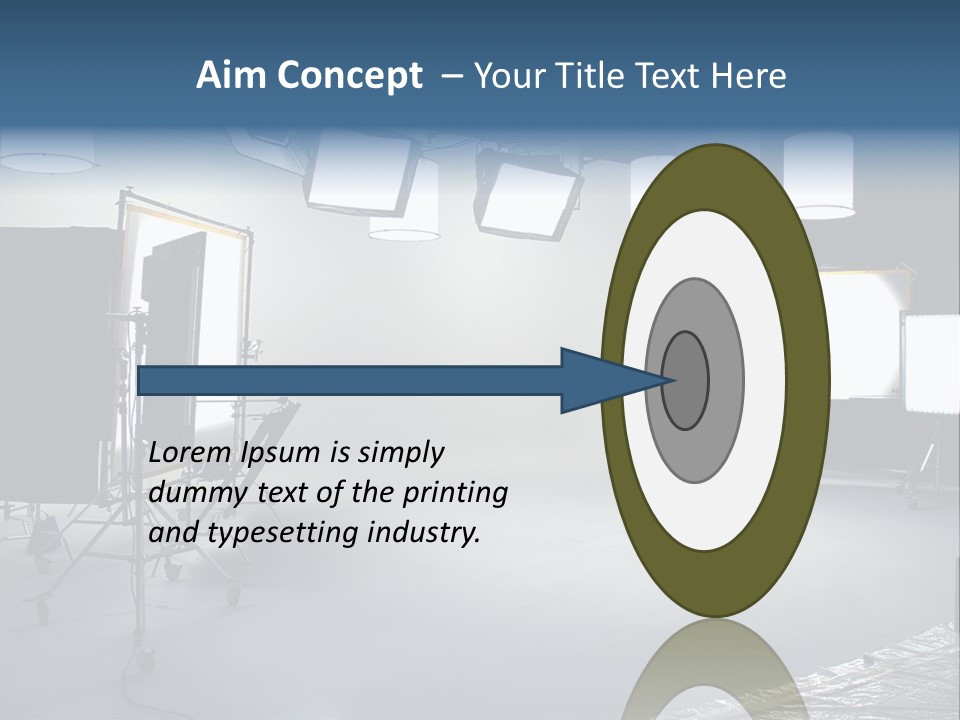 Aim Concept – Your Title Text Here

Lorem Ipsum is simply dummy text of the printing and typesetting industry.